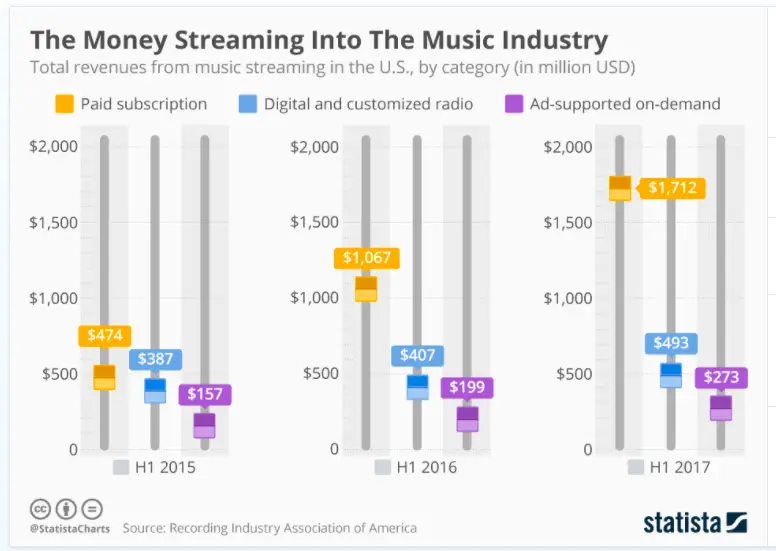 The Money Streaming Into The Music Industry

Total revenues from music streaming in the U.S., by category (in million USD)

Paid subscription   Digital and customized radio   Ad-supported on-demand

$2,000
$1,500
$1,000
$500
0

$474
$387
$157

H1 2015

$2,000
$1,500
$1,000
$500
0

$1,067
$407
$199

H1 2016

$2,000
$1,500
$1,000
$500
0

$1,712
$493
$273

H1 2017

@StatistaCharts   Source: Recording Industry Association of America

statista